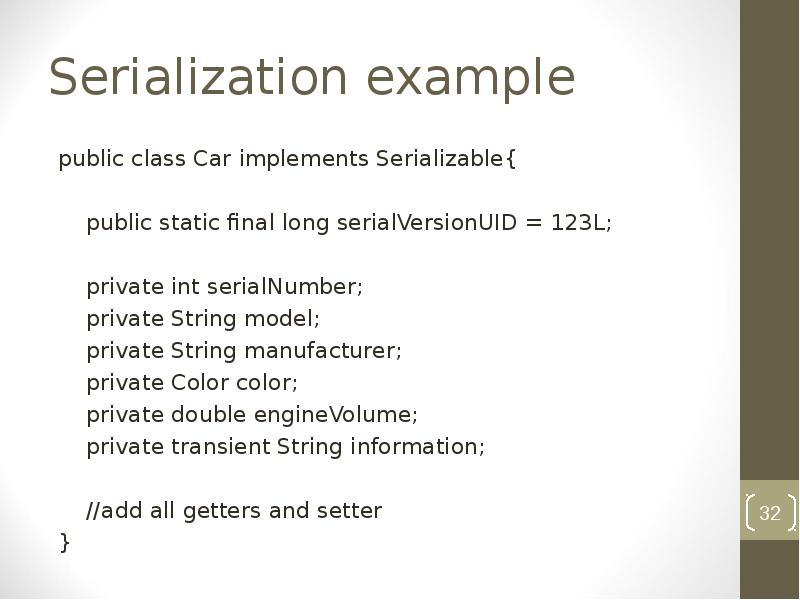 Serialization example

public class Car implements Serializable{

public static final long serialVersionUID = 123L;

private int serialNumber;
private String model;
private String manufacturer;
private Color color;
private double engineVolume;
private transient String information;

//add all getters and setter
}

32